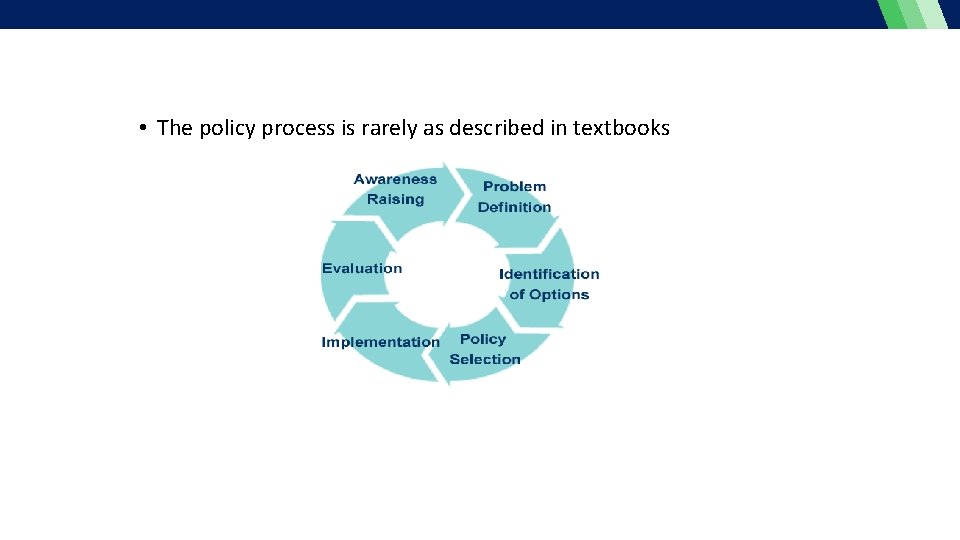 • The policy process is rarely as described in textbooks

Awareness Raising

Problem Definition

Identification of Options

Policy Selection

Implementation

Evaluation